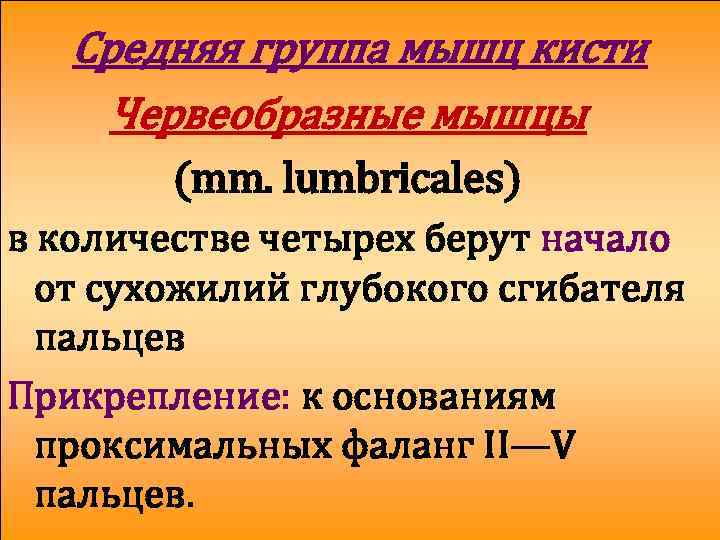 Средняя группа мышц кисти

Червеобразные мышцы

(mm. lumbricales)

в количестве четырех берут начало от сухожилий глубокого сгибателя пальцев

Прикрепление: к основаниям проксимальных фаланг II—V пальцев.